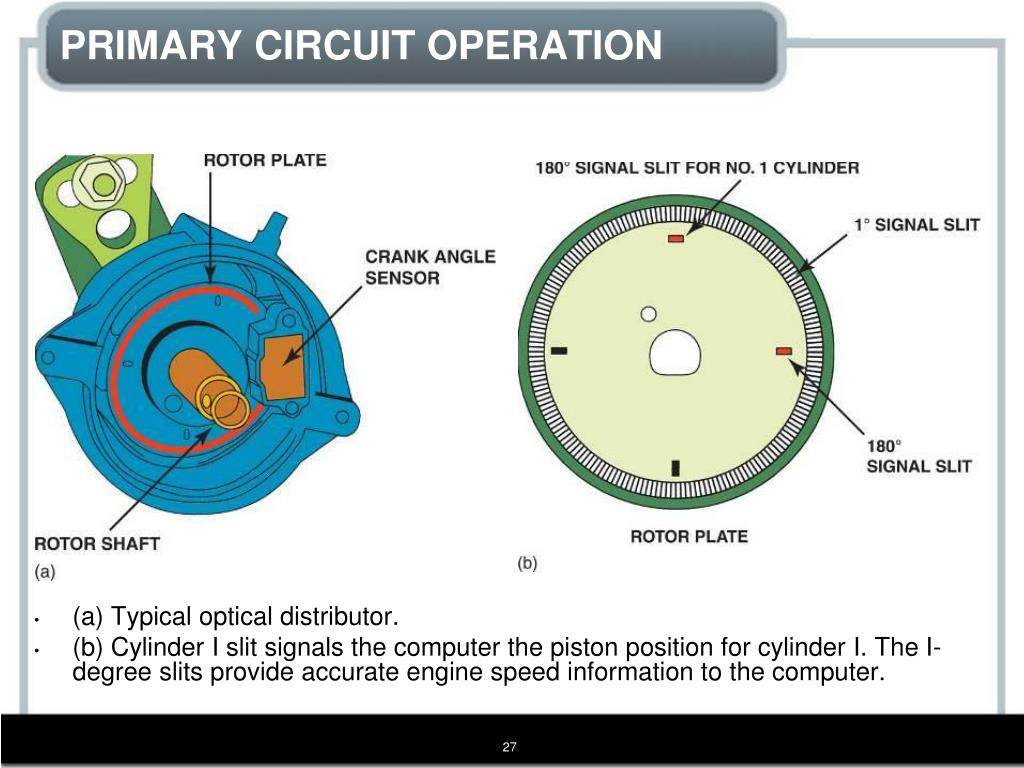 PRIMARY CIRCUIT OPERATION

ROTOR PLATE

CRANK ANGLE SENSOR

ROTOR SHAFT

(a)

180° SIGNAL SLIT FOR NO. 1 CYLINDER

1° SIGNAL SLIT

180° SIGNAL SLIT

ROTOR PLATE

(b)

• (a) Typical optical distributor.
• (b) Cylinder I slit signals the computer the piston position for cylinder I. The I-degree slits provide accurate engine speed information to the computer.

27